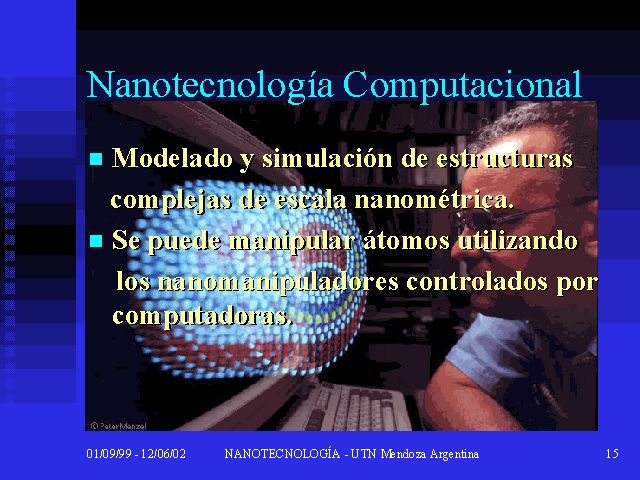 Nanotecnología Computacional

■ Modelado y simulación de estructuras complejas de escala nanométrica.

■ Se puede manipular átomos utilizando los nanomanipuladores controlados por computadoras.

© Peter Menzel

01/09/99 - 12/06/02 NANOTECNOLOGÍA - UTN Mendoza Argentina 15